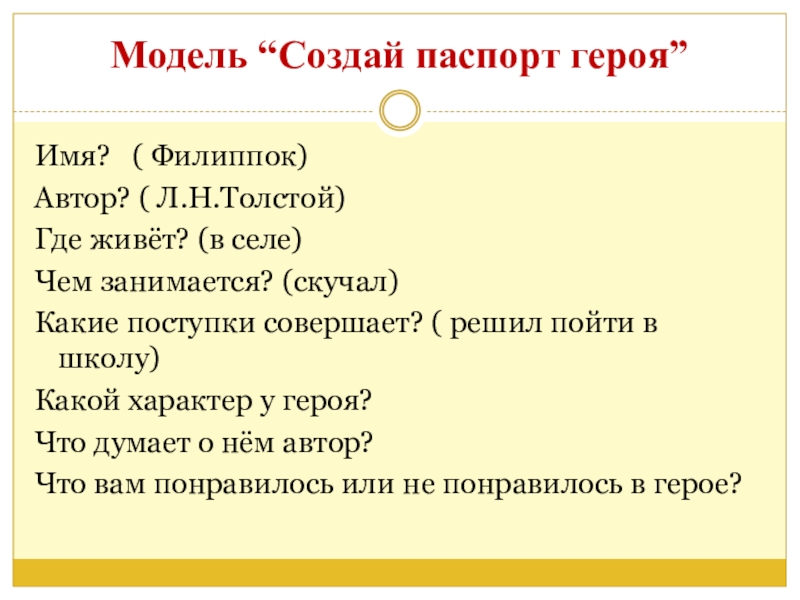 Модель “Создай паспорт героя”

Имя? ( Филиппок)

Автор? ( Л.Н.Толстой)

Где живёт? (в селе)

Чем занимается? (скучал)

Какие поступки совершает? ( решил пойти в школу)

Какой характер у героя?

Что думает о нём автор?

Что вам понравилось или не понравилось в герое?